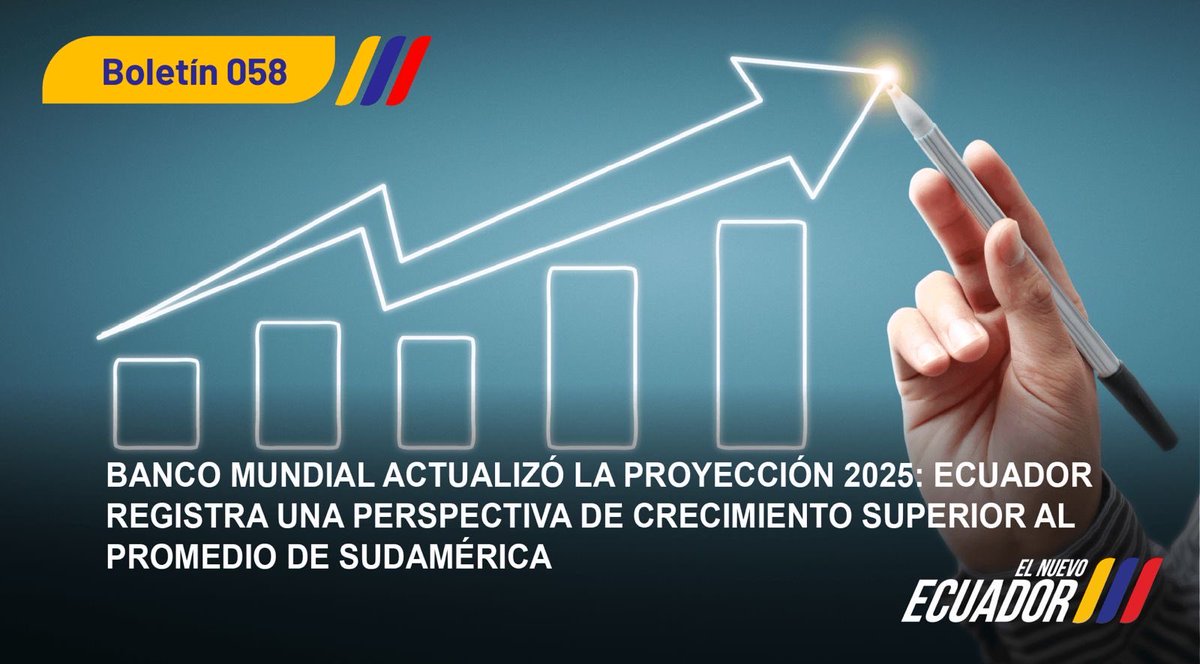 Boletín 058

BANCO MUNDIAL ACTUALIZÓ LA PROYECCIÓN 2025: ECUADOR REGISTRA UNA PERSPECTIVA DE CRECIMIENTO SUPERIOR AL PROMEDIO DE SUDAMÉRICA

EL NUEVO ECUADOR